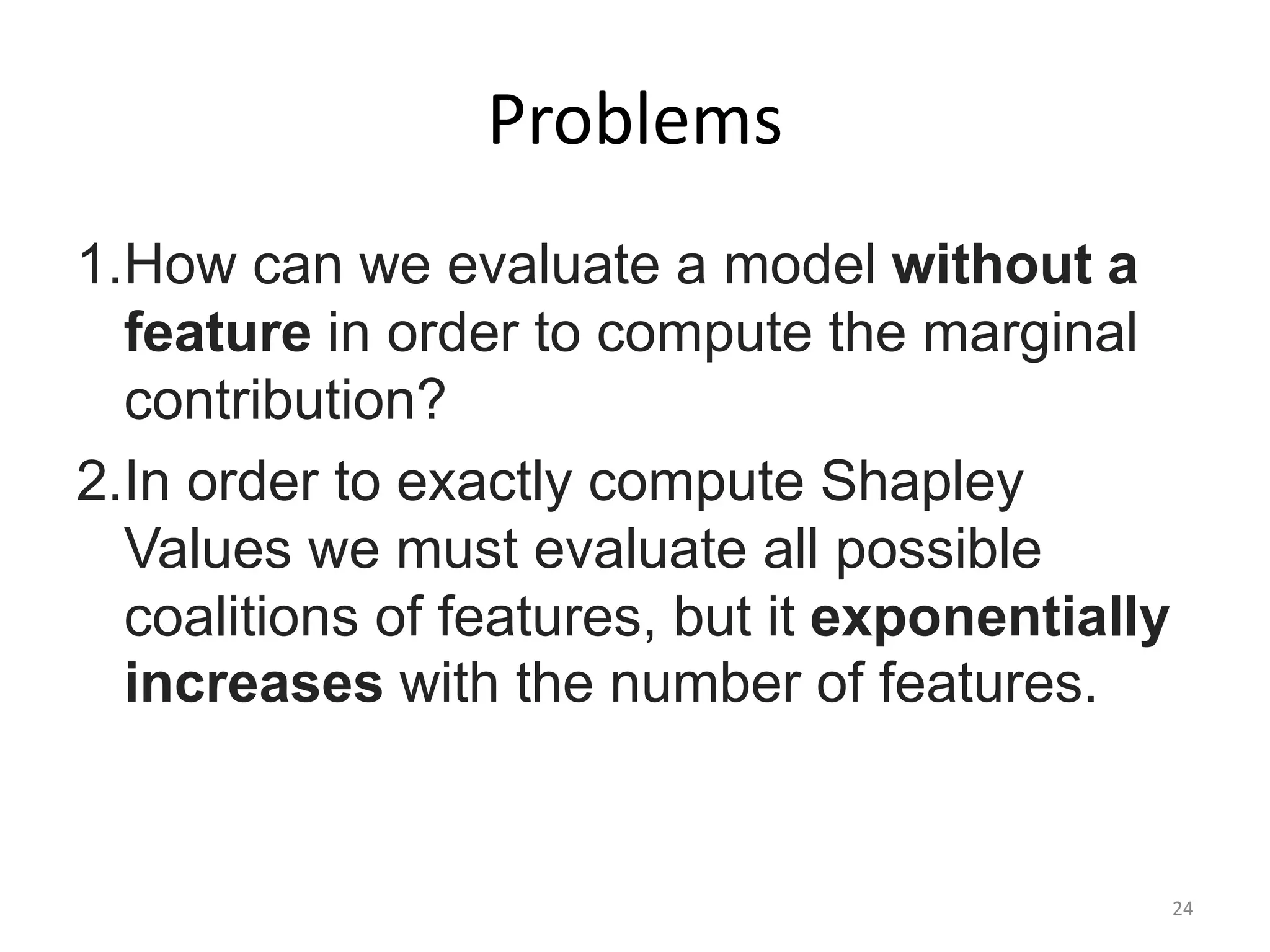 Problems

1. How can we evaluate a model without a feature in order to compute the marginal contribution?

2. In order to exactly compute Shapley Values we must evaluate all possible coalitions of features, but it exponentially increases with the number of features.

24